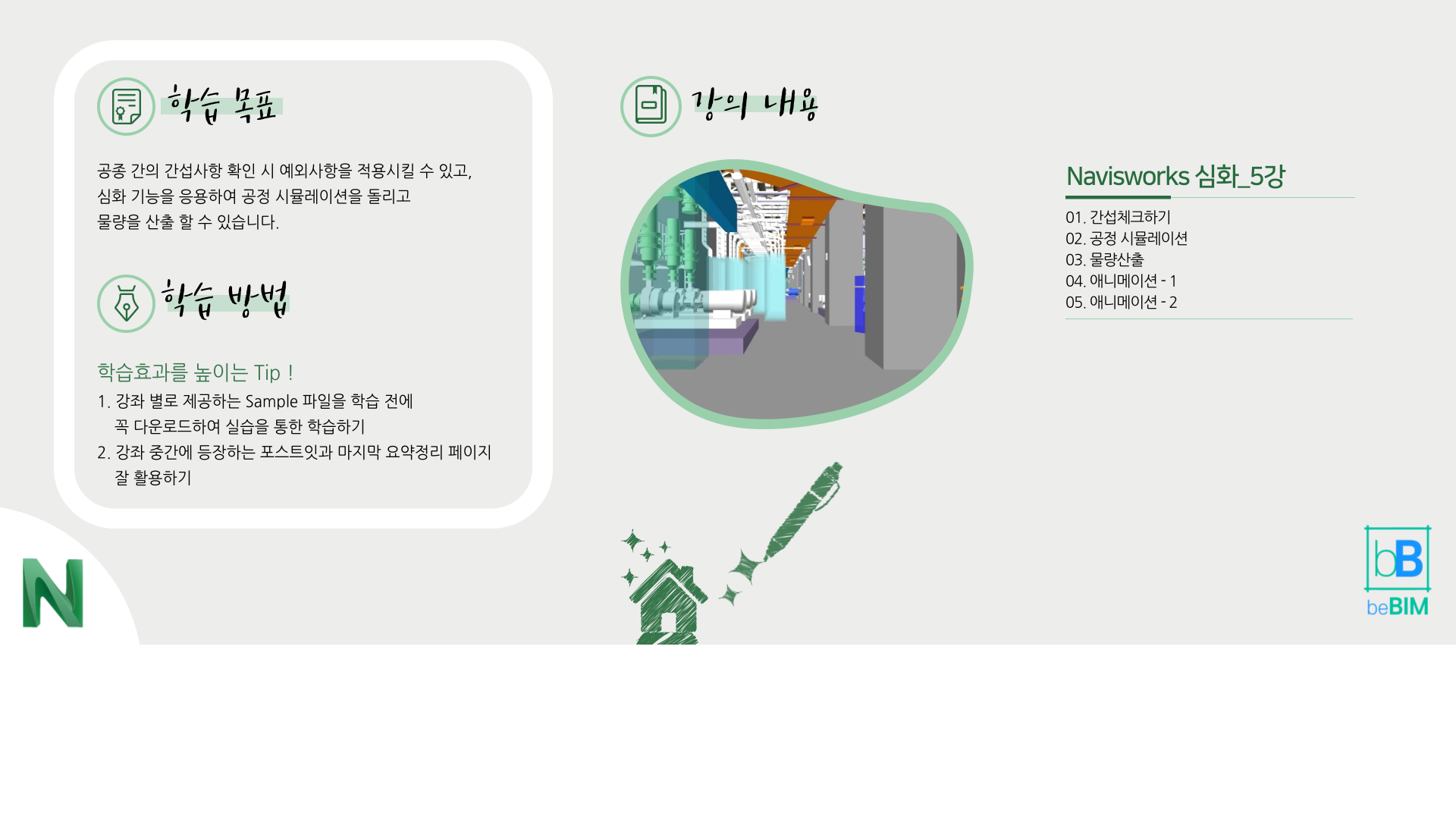 학습 목표

공종 간의 간섭사항 확인 시 예외사항을 적용시킬 수 있고, 심화 기능을 응용하여 공정 시뮬레이션을 돌리고 물량을 산출 할 수 있습니다.

학습 방법

학습효과를 높이는 Tip !

1. 강좌 별로 제공하는 Sample 파일을 학습 전에 꼭 다운로드하여 실습을 통한 학습하기

2. 강좌 중간에 등장하는 포스트잇과 마지막 요약정리 페이지 잘 활용하기

강의 내용

Navisworks 심화_5강

01. 간섭체크하기
02. 공정 시뮬레이션
03. 물량산출
04. 애니메이션 - 1
05. 애니메이션 - 2

N

bB
beBIM